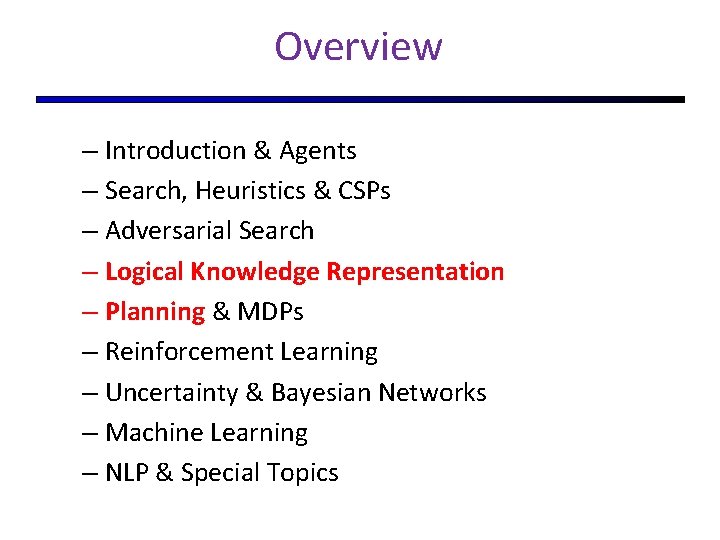 Overview

– Introduction & Agents
– Search, Heuristics & CSPs
– Adversarial Search
– Logical Knowledge Representation
– Planning & MDPs
– Reinforcement Learning
– Uncertainty & Bayesian Networks
– Machine Learning
– NLP & Special Topics